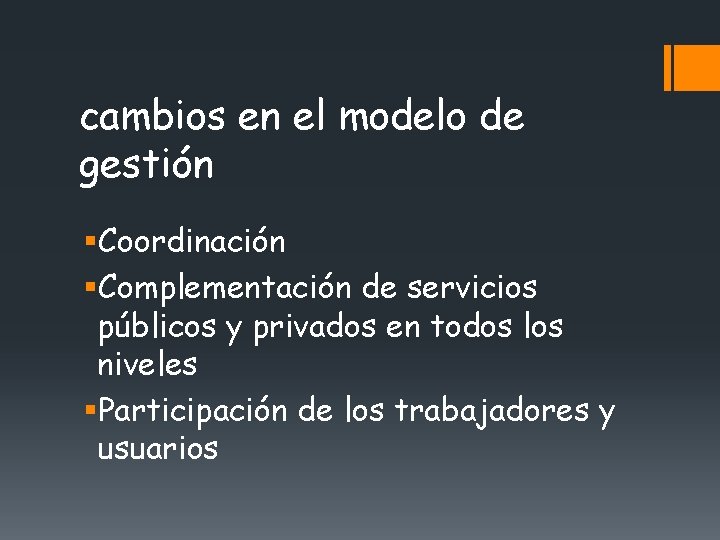 cambios en el modelo de gestión

▪Coordinación
▪Complementación de servicios públicos y privados en todos los niveles
▪Participación de los trabajadores y usuarios